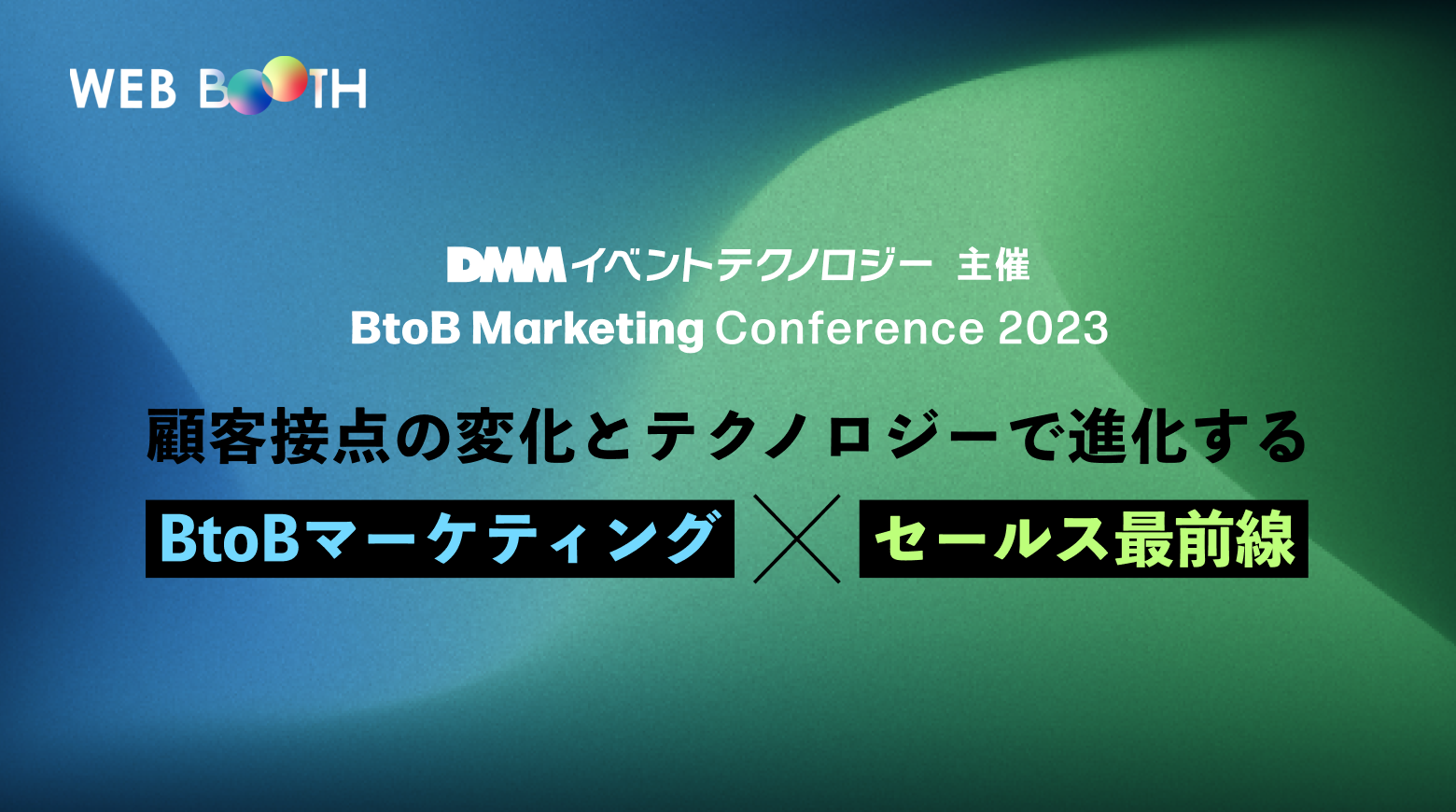 WEB BOOTH

DMMイベントテクノロジー 主催
BtoB Marketing Conference 2023

顧客接点の変化とテクノロジーで進化する

BtoBマーケティング × セールス最前線